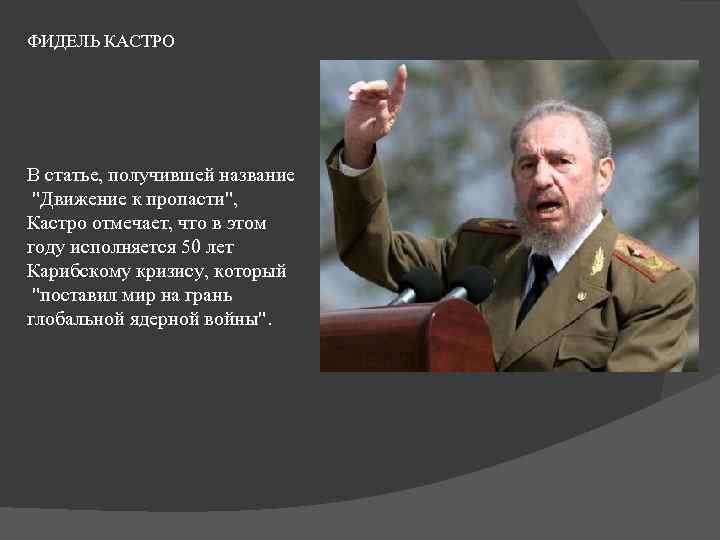 ФИДЕЛЬ КАСТРО

В статье, получившей название "Движение к пропасти", Кастро отмечает, что в этом году исполняется 50 лет Карибскому кризису, который "поставил мир на грань глобальной ядерной войны".